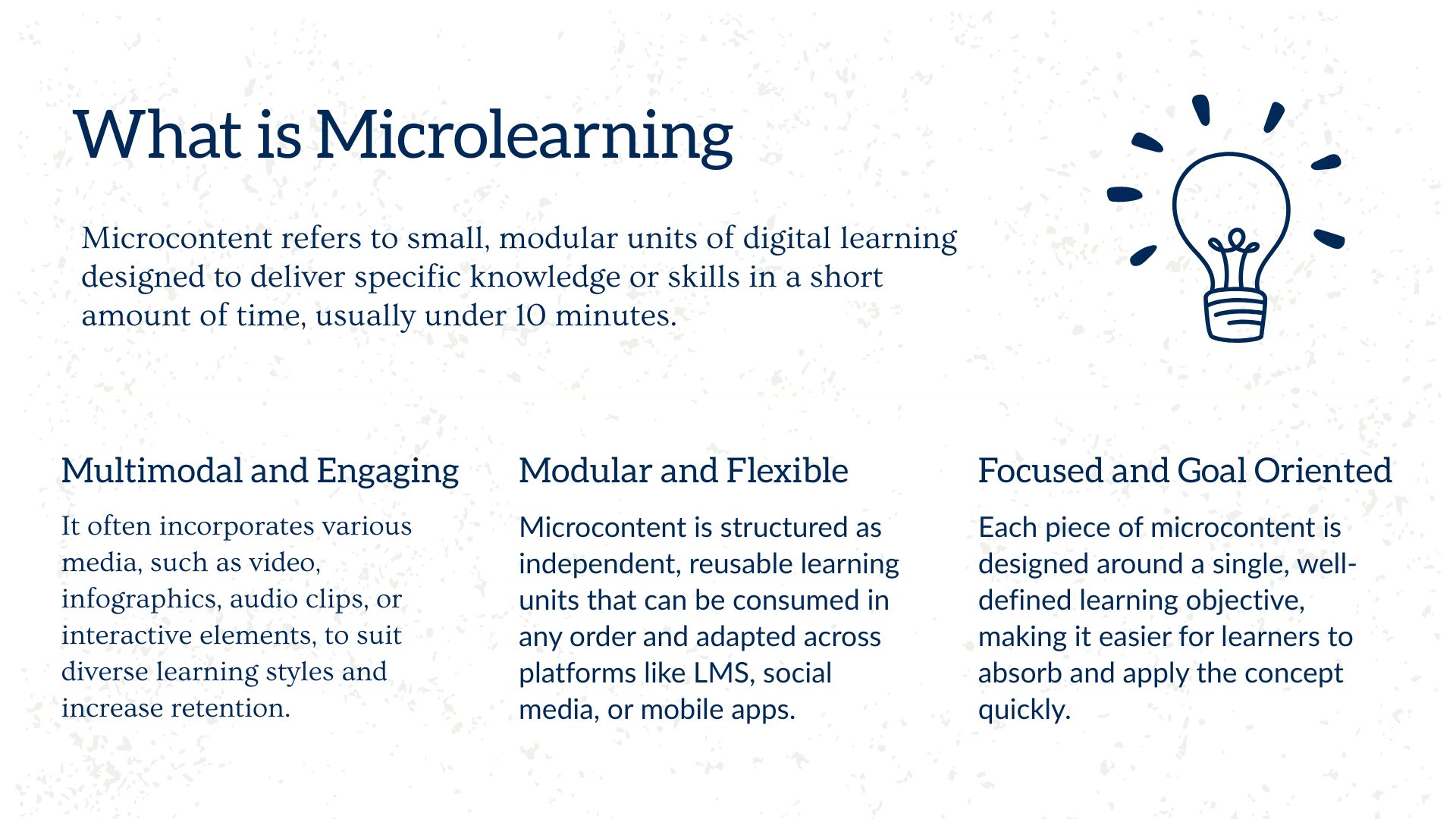 What is Microlearning

Microcontent refers to small, modular units of digital learning designed to deliver specific knowledge or skills in a short amount of time, usually under 10 minutes.

Multimodal and Engaging

It often incorporates various media, such as video, infographics, audio clips, or interactive elements, to suit diverse learning styles and increase retention.

Modular and Flexible

Microcontent is structured as independent, reusable learning units that can be consumed in any order and adapted across platforms like LMS, social media, or mobile apps.

Focused and Goal Oriented

Each piece of microcontent is designed around a single, well-defined learning objective, making it easier for learners to absorb and apply the concept quickly.